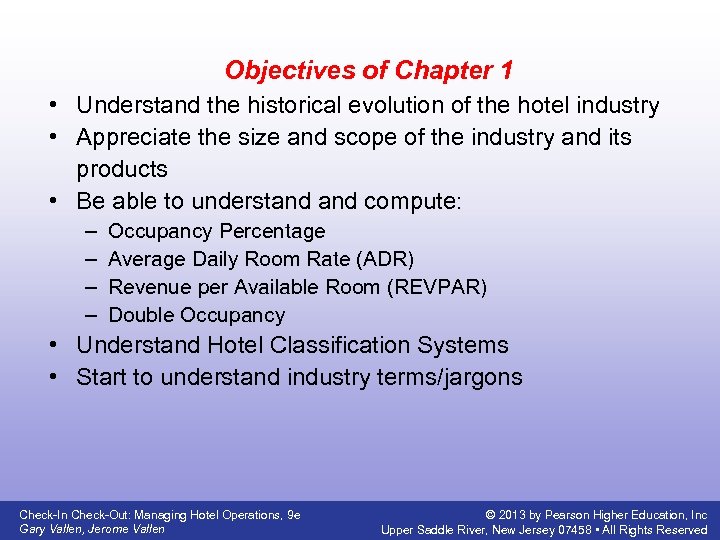 Objectives of Chapter 1

• Understand the historical evolution of the hotel industry
• Appreciate the size and scope of the industry and its products
• Be able to understand and compute:
– Occupancy Percentage
– Average Daily Room Rate (ADR)
– Revenue per Available Room (REVPAR)
– Double Occupancy
• Understand Hotel Classification Systems
• Start to understand industry terms/jargons

Check-In Check-Out: Managing Hotel Operations, 9e
Gary Vallen, Jerome Vallen

© 2013 by Pearson Higher Education, Inc
Upper Saddle River, New Jersey 07458 • All Rights Reserved